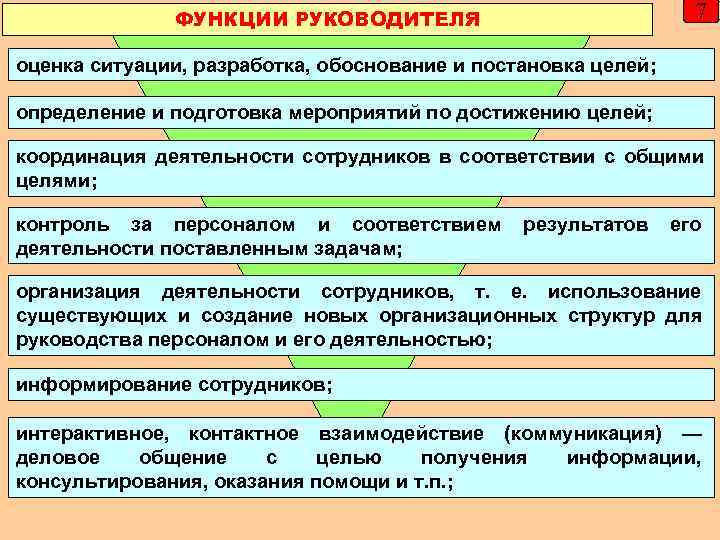 ФУНКЦИИ РУКОВОДИТЕЛЯ

7

оценка ситуации, разработка, обоснование и постановка целей;

определение и подготовка мероприятий по достижению целей;

координация деятельности сотрудников в соответствии с общими целями;

контроль за персоналом и соответствием результатов его деятельности поставленным задачам;

организация деятельности сотрудников, т. е. использование существующих и создание новых организационных структур для руководства персоналом и его деятельностью;

информирование сотрудников;

интерактивное, контактное взаимодействие (коммуникация) — деловое общение с целью получения информации, консультирования, оказания помощи и т.п.;